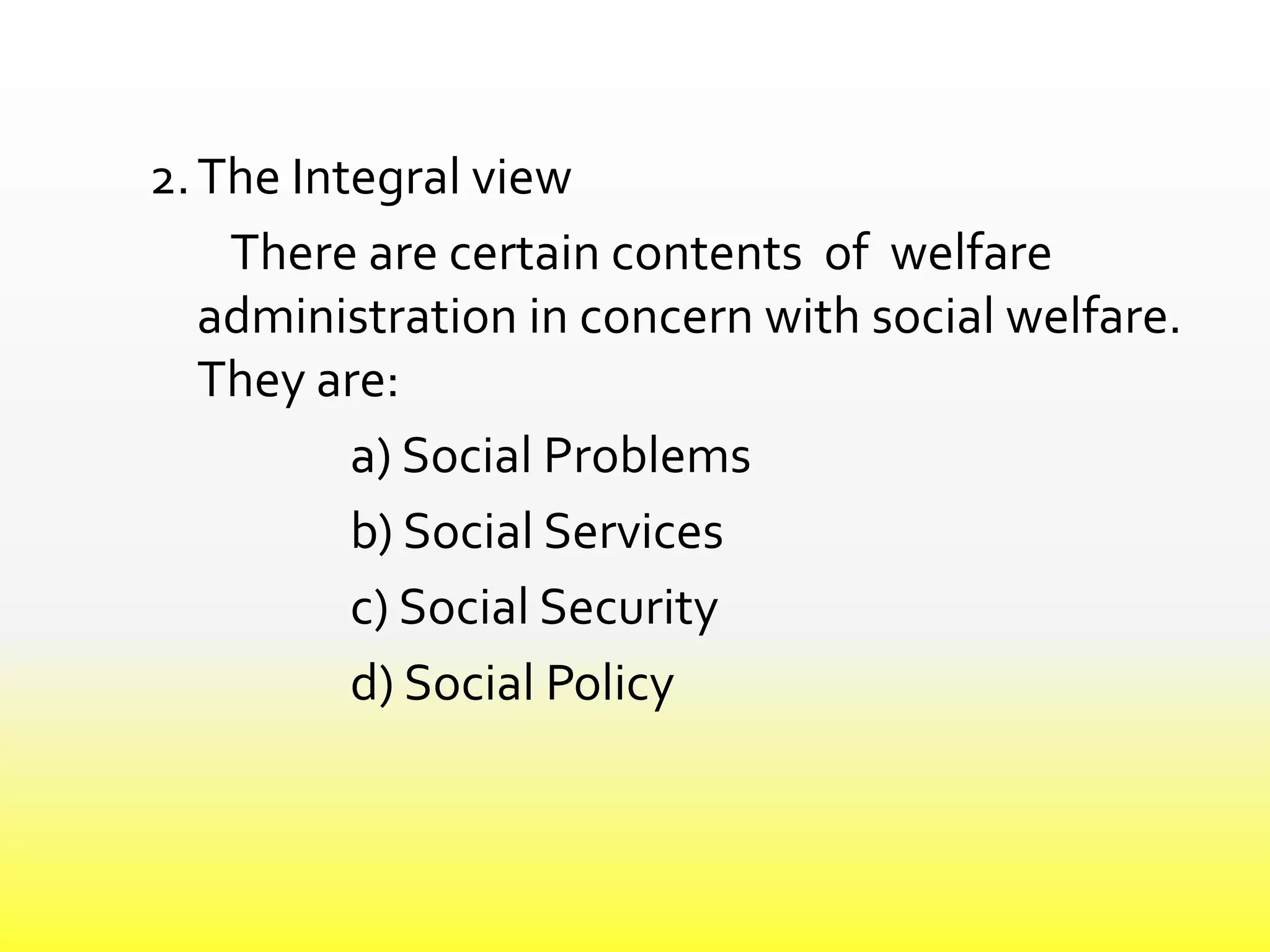 2. The Integral view

There are certain contents of welfare administration in concern with social welfare. They are:

a) Social Problems

b) Social Services

c) Social Security

d) Social Policy